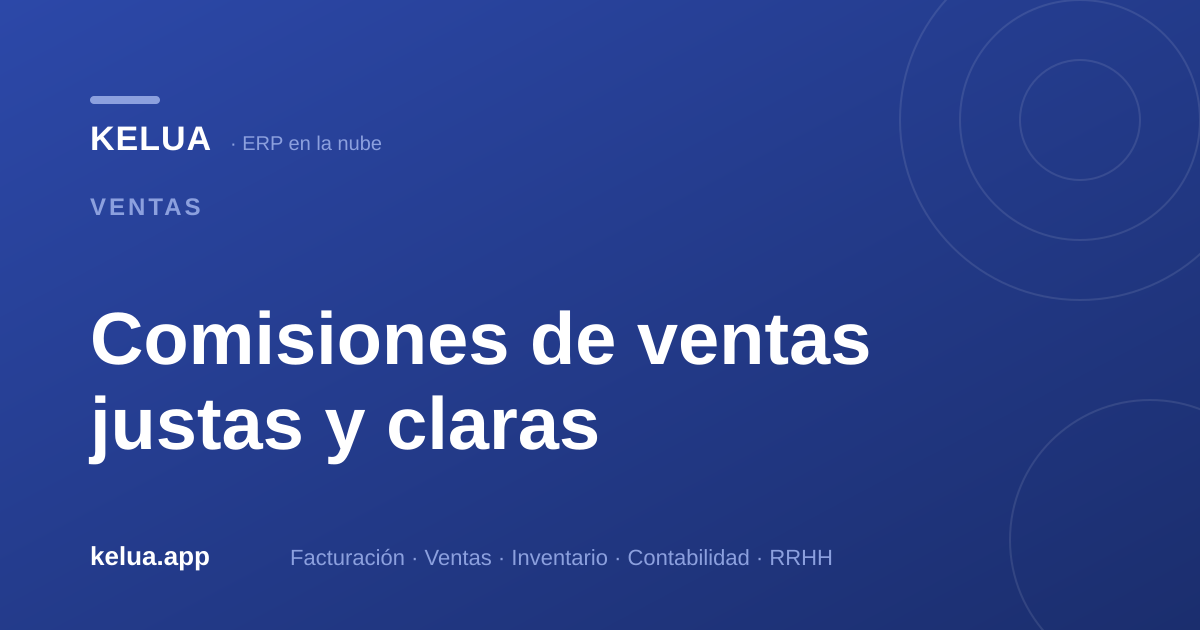 KELUA · ERP en la nube

VENTAS

Comisiones de ventas justas y claras

kelua.app

Facturación · Ventas · Inventario · Contabilidad · RRHH